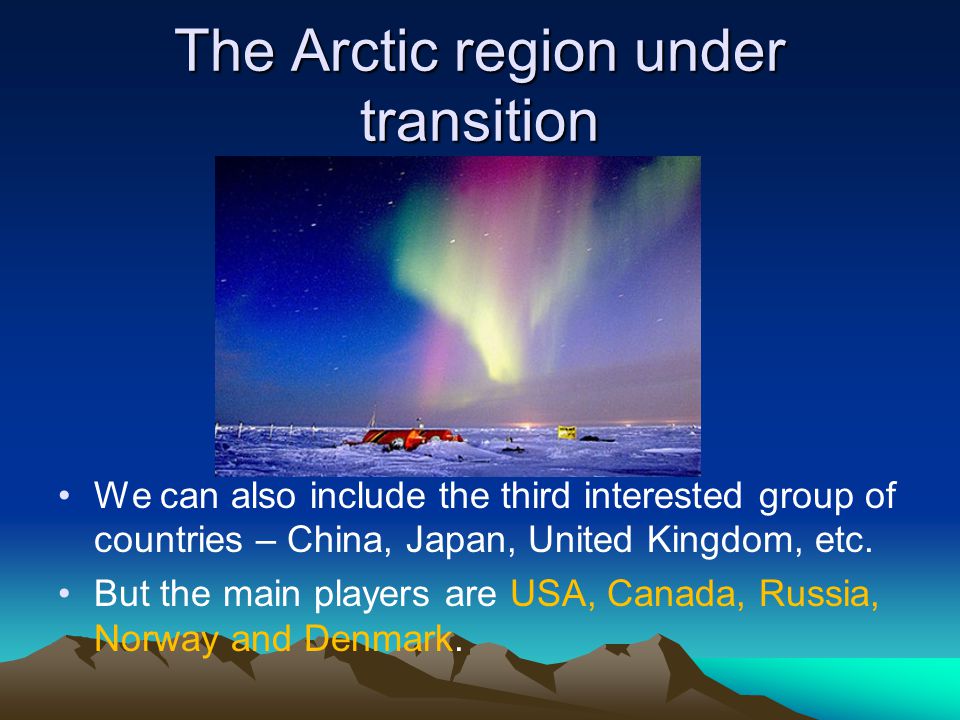 The Arctic region under transition

• We can also include the third interested group of countries – China, Japan, United Kingdom, etc.
• But the main players are USA, Canada, Russia, Norway and Denmark.